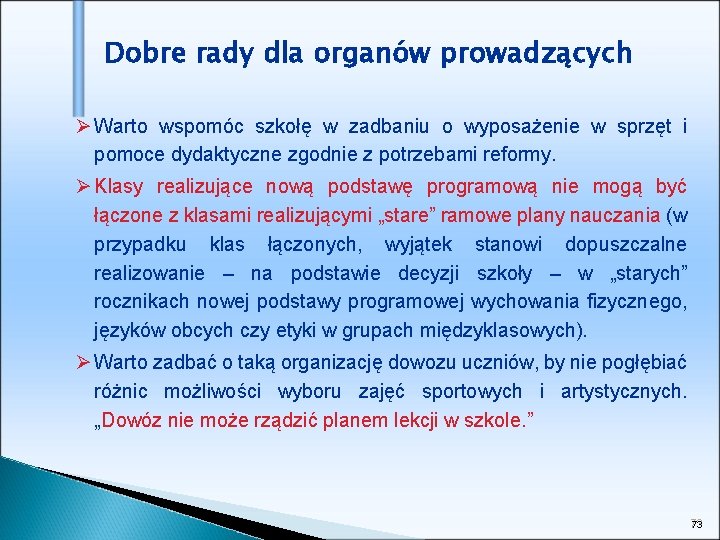 Dobre rady dla organów prowadzących

➢ Warto wspomóc szkołę w zadbaniu o wyposażenie w sprzęt i pomoce dydaktyczne zgodnie z potrzebami reformy.

➢ Klasy realizujące nową podstawę programową nie mogą być łączone z klasami realizującymi „stare” ramowe plany nauczania (w przypadku klas łączonych, wyjątek stanowi dopuszczalne realizowanie – na podstawie decyzji szkoły – w „starych” rocznikach nowej podstawy programowej wychowania fizycznego, języków obcych czy etyki w grupach międzyklasowych).

➢ Warto zadbać o taką organizację dowozu uczniów, by nie pogłębiać różnic możliwości wyboru zajęć sportowych i artystycznych. „Dowóz nie może rządzić planem lekcji w szkole.”

73